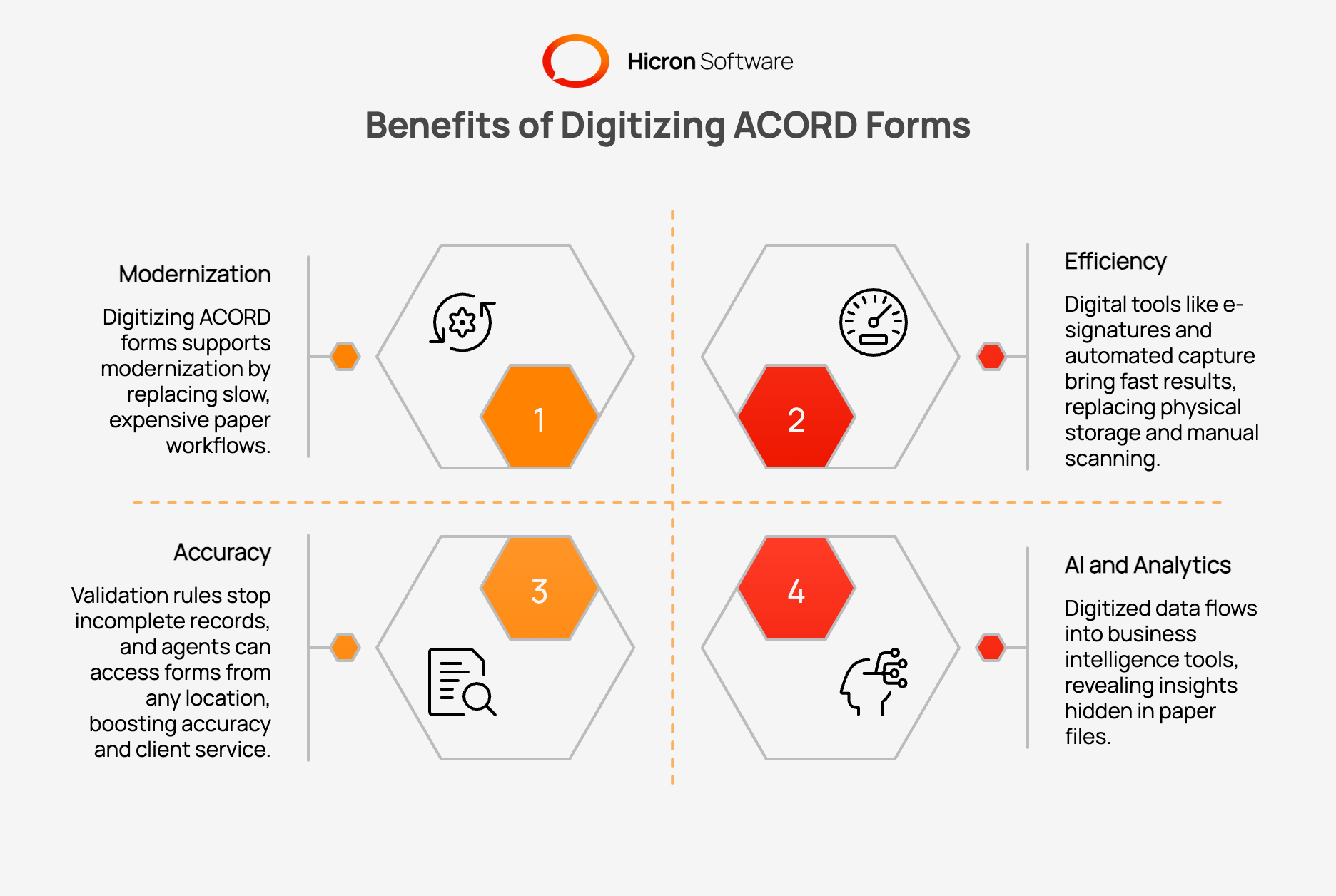 Hicron Software

Benefits of Digitizing ACORD Forms

Modernization

Digitizing ACORD forms supports modernization by replacing slow, expensive paper workflows.

1

2

Efficiency

Digital tools like e-signatures and automated capture bring fast results, replacing physical storage and manual scanning.

Accuracy

Validation rules stop incomplete records, and agents can access forms from any location, boosting accuracy and client service.

3

4

AI and Analytics

Digitized data flows into business intelligence tools, revealing insights hidden in paper files.